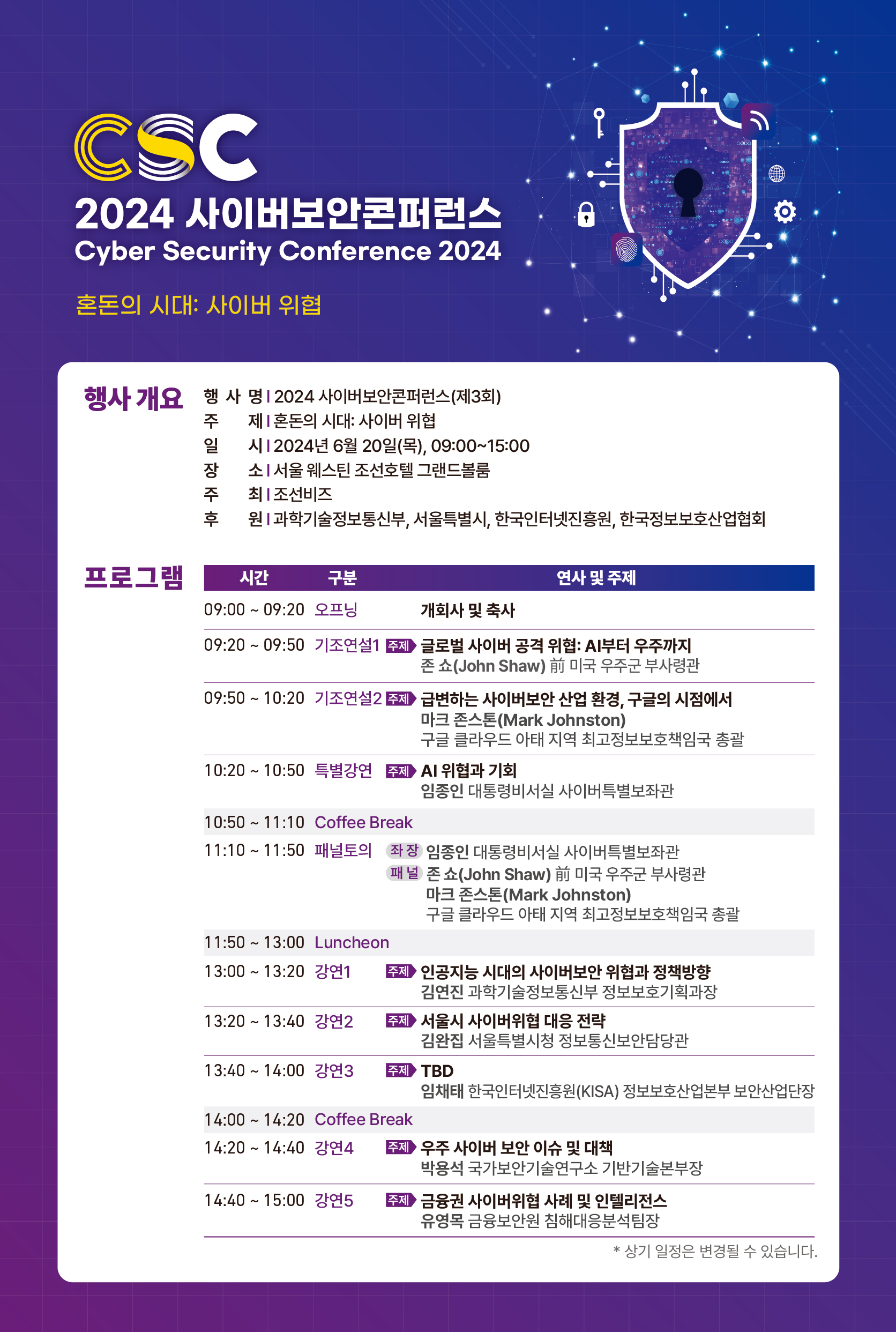 CSC
2024 사이버보안콘퍼런스
Cyber Security Conference 2024

혼돈의 시대: 사이버 위협

행사 개요

행 사 명 | 2024 사이버보안콘퍼런스(제3회)
주 제 | 혼돈의 시대: 사이버 위협
일 시 | 2024년 6월 20일(목), 09:00~15:00
장 소 | 서울 웨스틴 조선호텔 그랜드볼룸
주 최 | 조선비즈
후 원 | 과학기술정보통신부, 서울특별시, 한국인터넷진흥원, 한국정보보호산업협회

프로그램

| 시간 | 구분 | 연사 및 주제 |
|---|---|---|
| 09:00 ~ 09:20 | 오프닝 | 개회사 및 축사 |
| 09:20 ~ 09:50 | 기조연설1 | 주제 글로벌 사이버 공격 위협: AI부터 우주까지 존 쇼(John Shaw) 前 미국 우주군 부사령관 |
| 09:50 ~ 10:20 | 기조연설2 | 주제 급변하는 사이버보안 산업 환경, 구글의 시점에서 마크 존스톤(Mark Johnston) 구글 클라우드 아태 지역 최고정보보호책임국 총괄 |
| 10:20 ~ 10:50 | 특별강연 | 주제 AI 위협과 기회 임종인 대통령비서실 사이버특별보좌관 |
| 10:50 ~ 11:10 | Coffee Break | |
| 11:10 ~ 11:50 | 패널토의 | 좌 장 임종인 대통령비서실 사이버특별보좌관 패 널 존 쇼(John Shaw) 前 미국 우주군 부사령관 마크 존스톤(Mark Johnston) 구글 클라우드 아태 지역 최고정보보호책임국 총괄 |
| 11:50 ~ 13:00 | Luncheon | |
| 13:00 ~ 13:20 | 강연1 | 주제 인공지능 시대의 사이버보안 위협과 정책방향 김연진 과학기술정보통신부 정보보호기획과장 |
| 13:20 ~ 13:40 | 강연2 | 주제 서울시 사이버위협 대응 전략 김완집 서울특별시청 정보통신보안담당관 |
| 13:40 ~ 14:00 | 강연3 | 주제 TBD 임채태 한국인터넷진흥원(KISA) 정보보호산업본부 보안산업단장 |
| 14:00 ~ 14:20 | Coffee Break | |
| 14:20 ~ 14:40 | 강연4 | 주제 우주 사이버 보안 이슈 및 대책 박용석 국가보안기술연구소 기반기술본부장 |
| 14:40 ~ 15:00 | 강연5 | 주제 금융권 사이버위협 사례 및 인텔리전스 유영목 금융보안원 침해대응분석팀장 |

* 상기 일정은 변경될 수 있습니다.